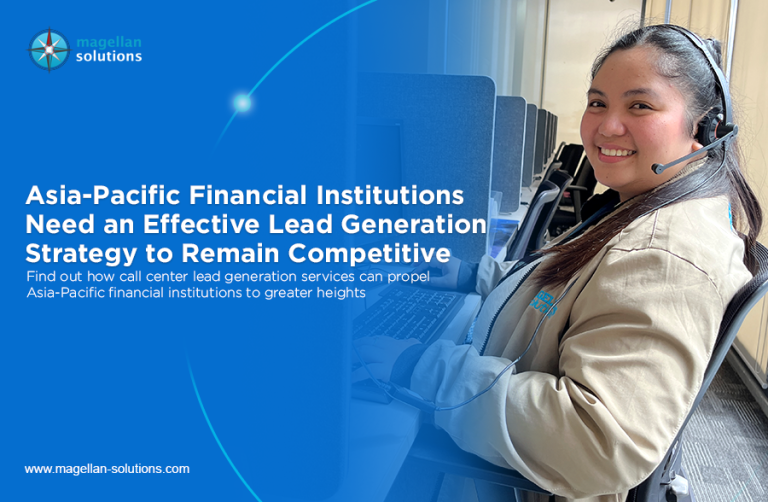 magellan solutions

Asia-Pacific Financial Institutions Need an Effective Lead Generation Strategy to Remain Competitive

Find out how call center lead generation services can propel Asia-Pacific financial institutions to greater heights

www.magellan-solutions.com